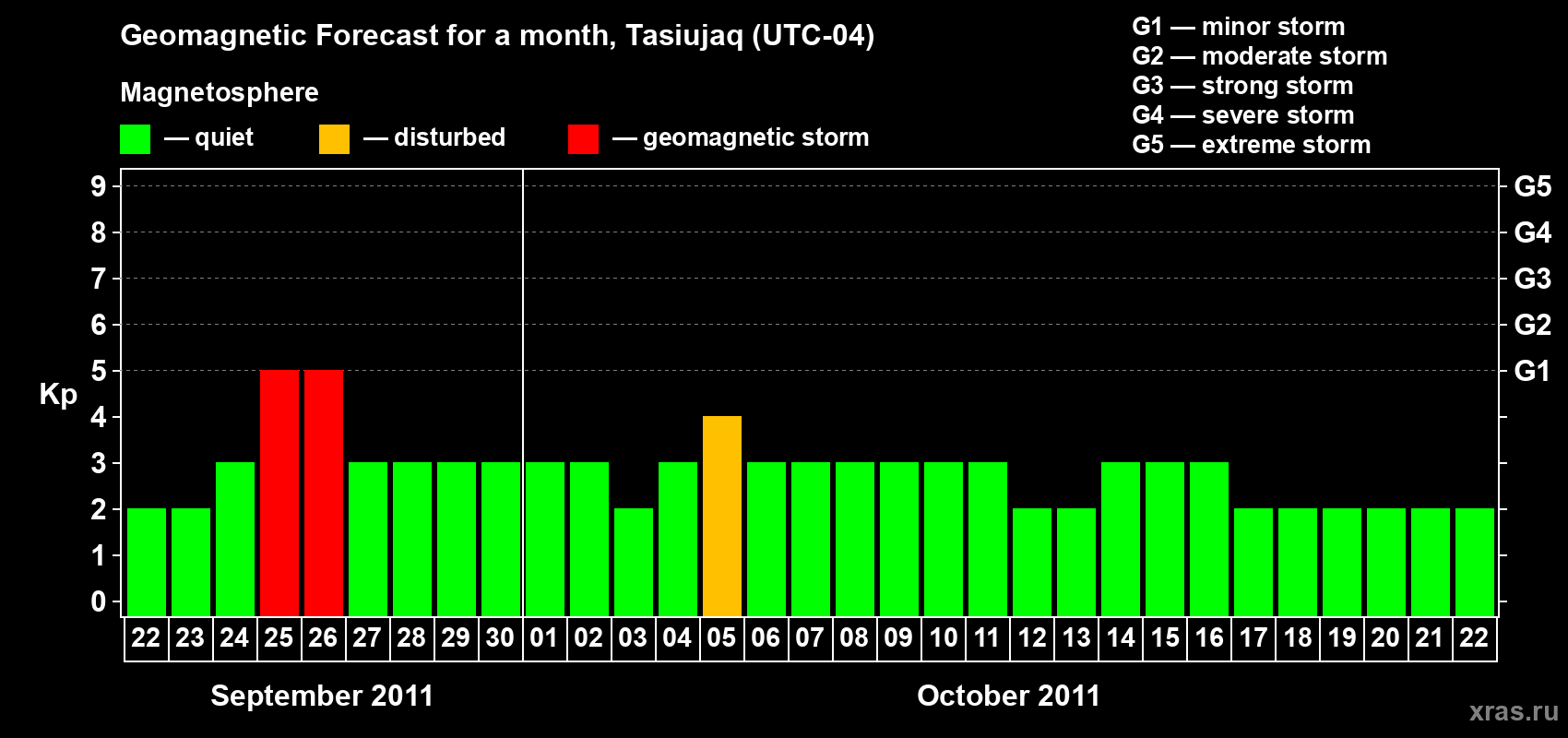 Geomagnetic Forecast for a month, Tasiujaq (UTC-04)

Magnetosphere

— quiet — disturbed — geomagnetic storm

G1 — minor storm
G2 — moderate storm
G3 — strong storm
G4 — severe storm
G5 — extreme storm

Kp

9
8
7
6
5
4
3
2
1
0

G5
G4
G3
G2
G1

22 23 24 25 26 27 28 29 30 01 02 03 04 05 06 07 08 09 10 11 12 13 14 15 16 17 18 19 20 21 22

September 2011

October 2011

xras.ru